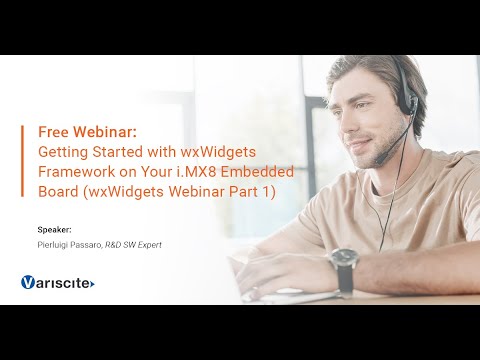 Free Webinar:
Getting Started with wxWidgets Framework on Your i.MX8 Embedded Board (wxWidgets Webinar Part 1)

Speaker:
Pierluigi Passaro, R&D SW Expert

Variscite